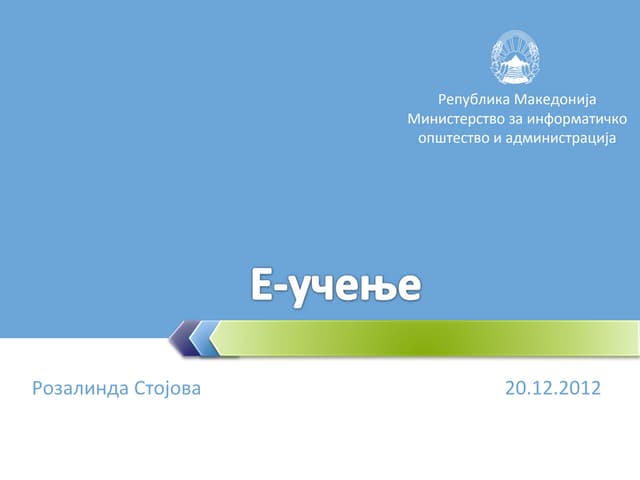 Република Македонија
Министерство за информатичко општество и администрација

Е-учење

Розалинда Стојова

20.12.2012